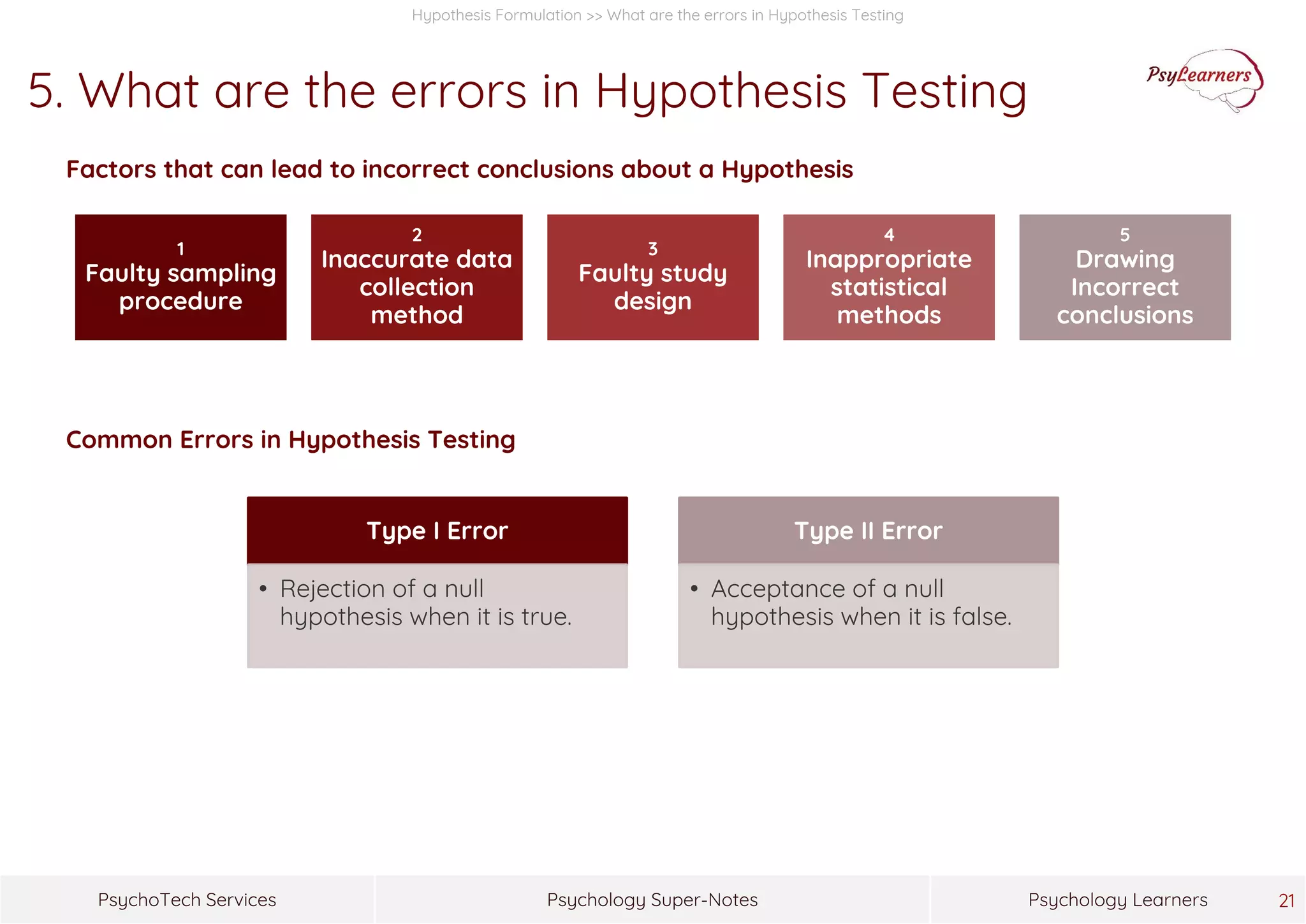 Hypothesis Formulation >> What are the errors in Hypothesis Testing

5. What are the errors in Hypothesis Testing

PsyLearners

Factors that can lead to incorrect conclusions about a Hypothesis

1
Faulty sampling procedure

2
Inaccurate data collection method

3
Faulty study design

4
Inappropriate statistical methods

5
Drawing Incorrect conclusions

Common Errors in Hypothesis Testing

Type I Error

• Rejection of a null hypothesis when it is true.

Type II Error

• Acceptance of a null hypothesis when it is false.

PsychoTech Services

Psychology Super-Notes

Psychology Learners

21